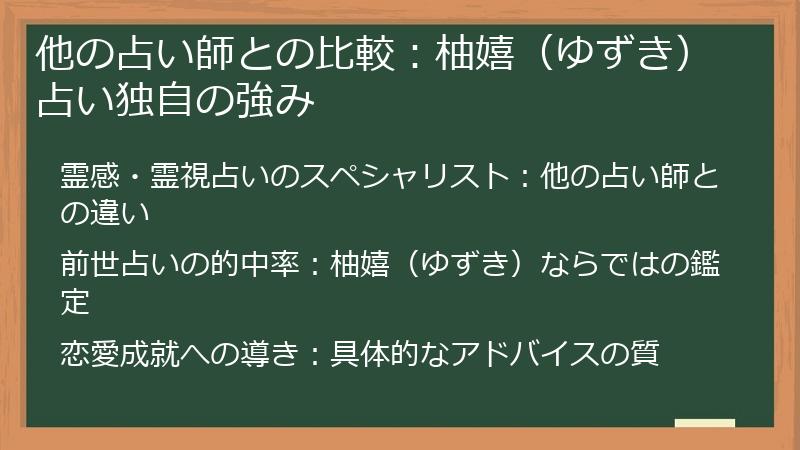 他の占い師との比較：柚嬉（ゆずき）占い独自の強み

霊感・霊視占いのスペシャリスト：他の占い師との違い

前世占いの的中率：柚嬉（ゆずき）ならではの鑑定

恋愛成就への導き：具体的なアドバイスの質